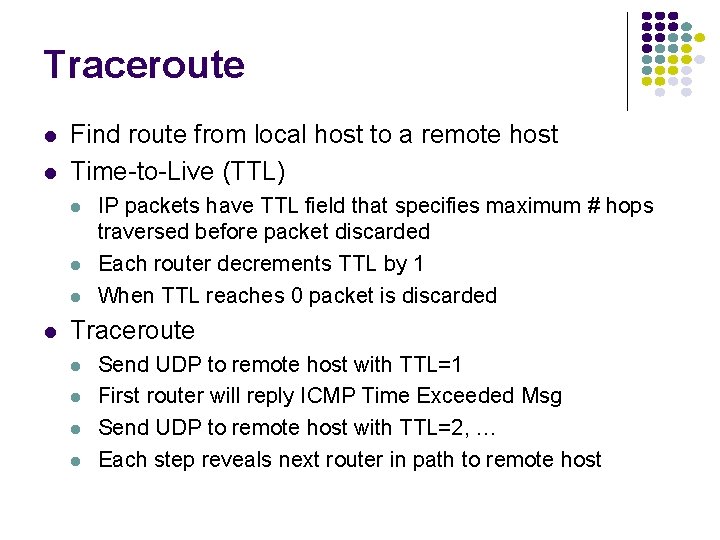 Traceroute

- Find route from local host to a remote host
- Time-to-Live (TTL)
  - IP packets have TTL field that specifies maximum # hops traversed before packet discarded
  - Each router decrements TTL by 1
  - When TTL reaches 0 packet is discarded
- Traceroute
  - Send UDP to remote host with TTL=1
  - First router will reply ICMP Time Exceeded Msg
  - Send UDP to remote host with TTL=2, …
  - Each step reveals next router in path to remote host